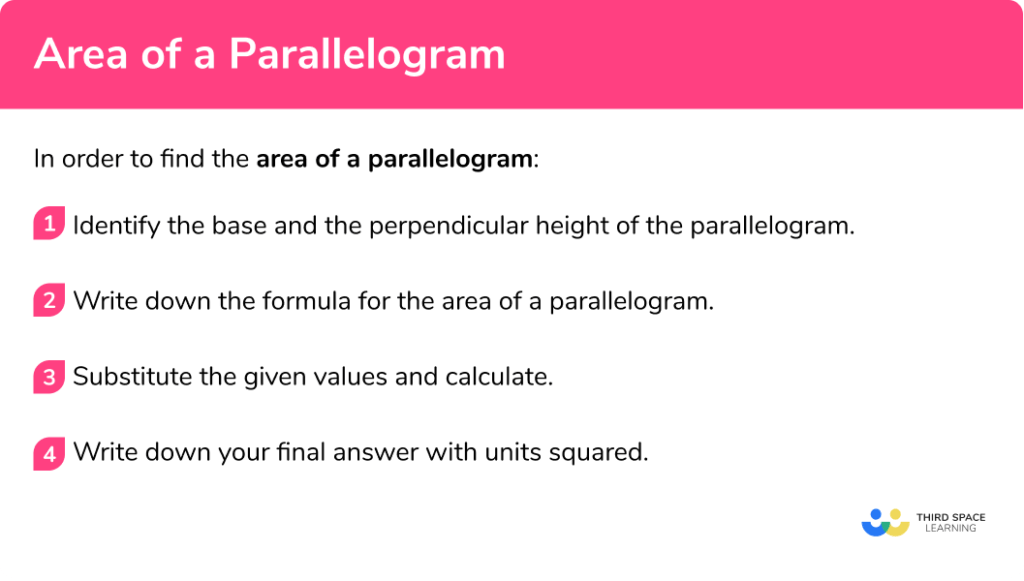 Area of a Parallelogram

In order to find the area of a parallelogram:

1 Identify the base and the perpendicular height of the parallelogram.

2 Write down the formula for the area of a parallelogram.

3 Substitute the given values and calculate.

4 Write down your final answer with units squared.

THIRD SPACE LEARNING